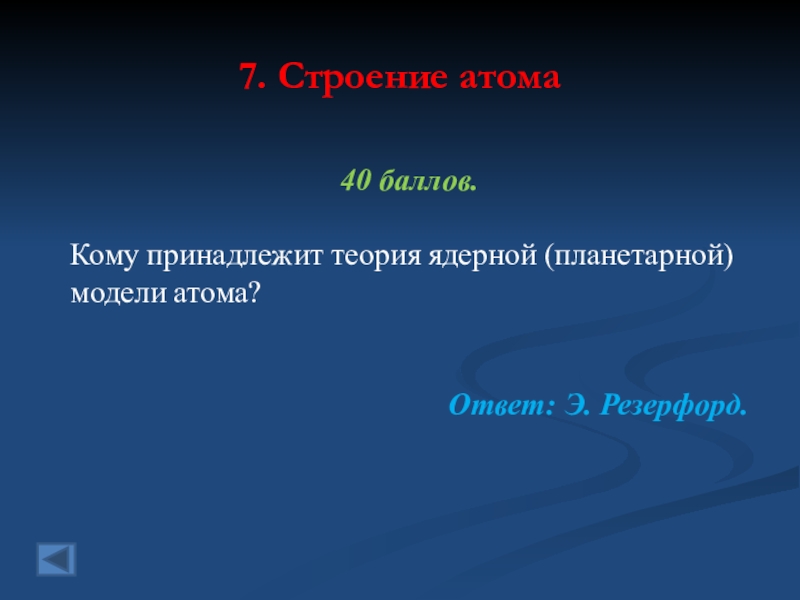 7. Строение атома

40 баллов.

Кому принадлежит теория ядерной (планетарной) модели атома?

Ответ: Э. Резерфорд.